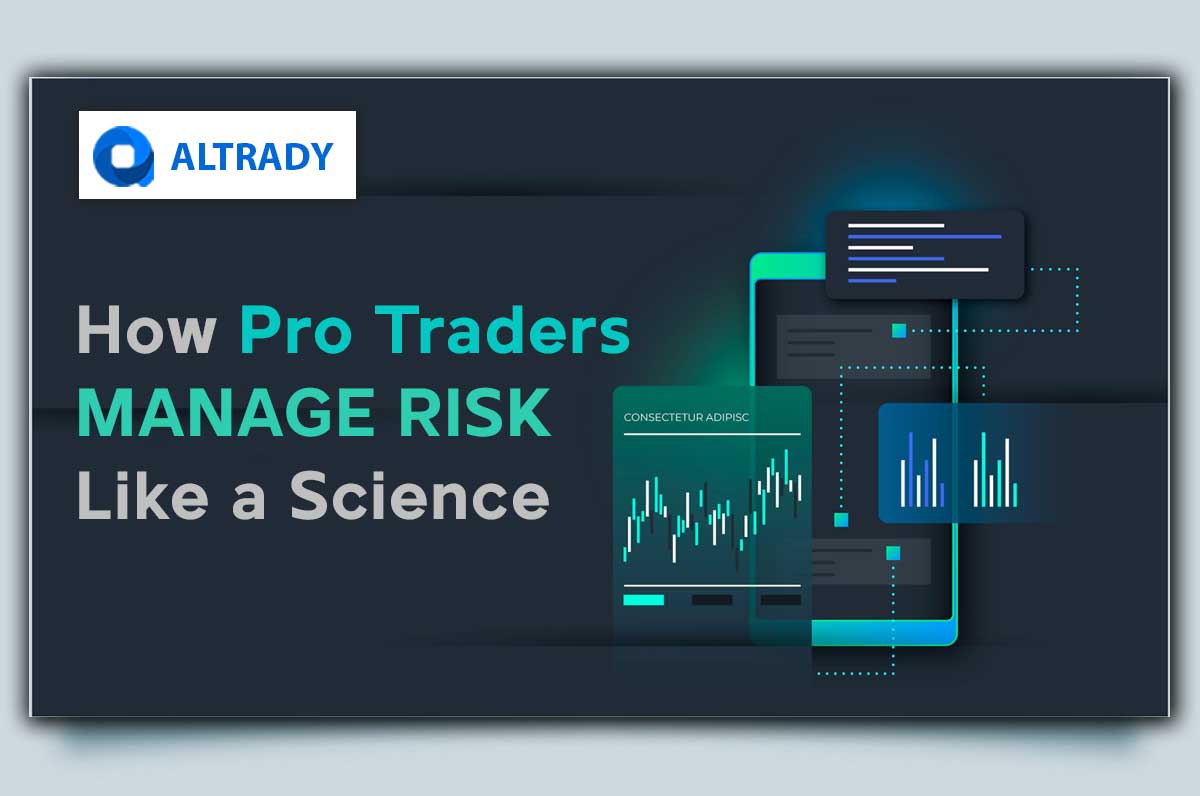 ALTRADY

How Pro Traders MANAGE RISK Like a Science

CONSECTETUR ADIPISC